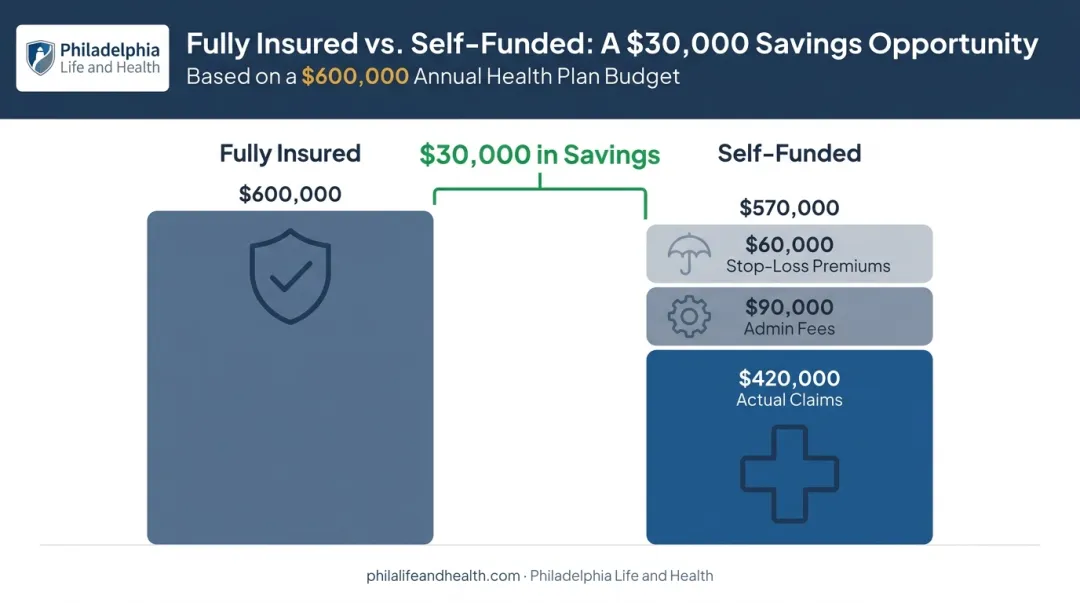 Philadelphia Life and Health

Fully Insured vs. Self-Funded: A \$30,000 Savings Opportunity

Based on a \$600,000 Annual Health Plan Budget

Fully Insured

\$600,000

\$30,000 in Savings

Self-Funded

\$570,000

\$60,000
Stop-Loss Premiums

\$90,000
Admin Fees

\$420,000
Actual Claims

philalifeandhealth.com · Philadelphia Life and Health